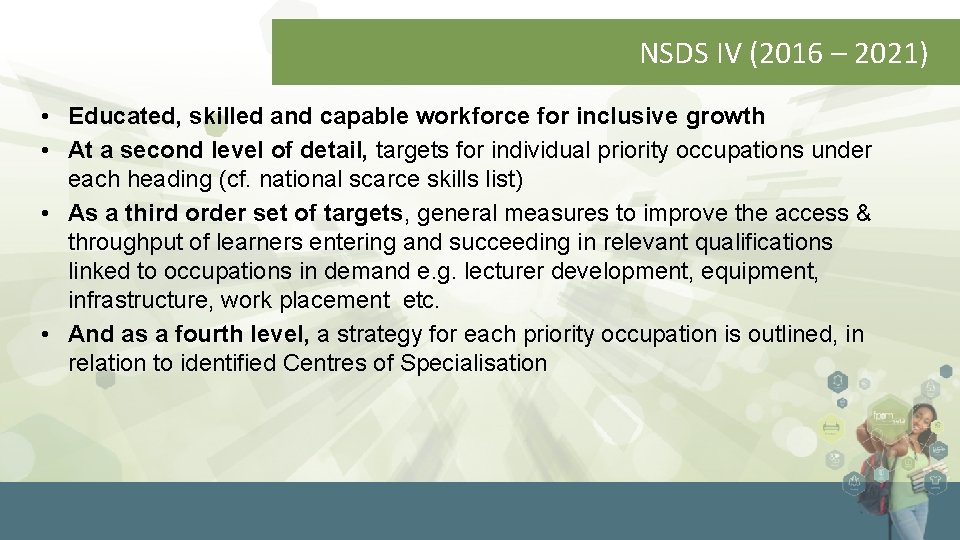 NSDS IV (2016 – 2021)

• Educated, skilled and capable workforce for inclusive growth
• At a second level of detail, targets for individual priority occupations under each heading (cf. national scarce skills list)
• As a third order set of targets, general measures to improve the access & throughput of learners entering and succeeding in relevant qualifications linked to occupations in demand e.g. lecturer development, equipment, infrastructure, work placement etc.
• And as a fourth level, a strategy for each priority occupation is outlined, in relation to identified Centres of Specialisation